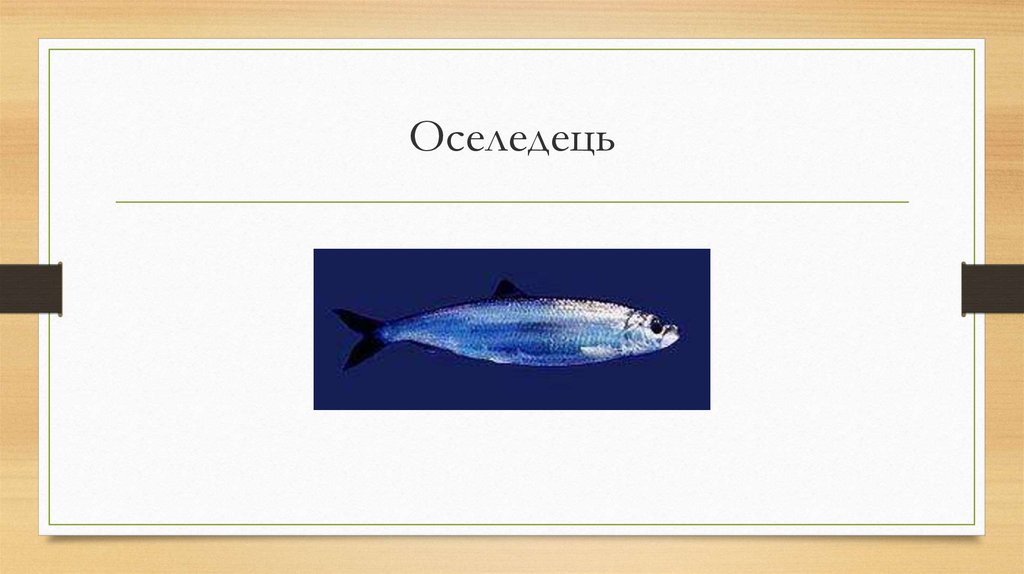 Оселедець